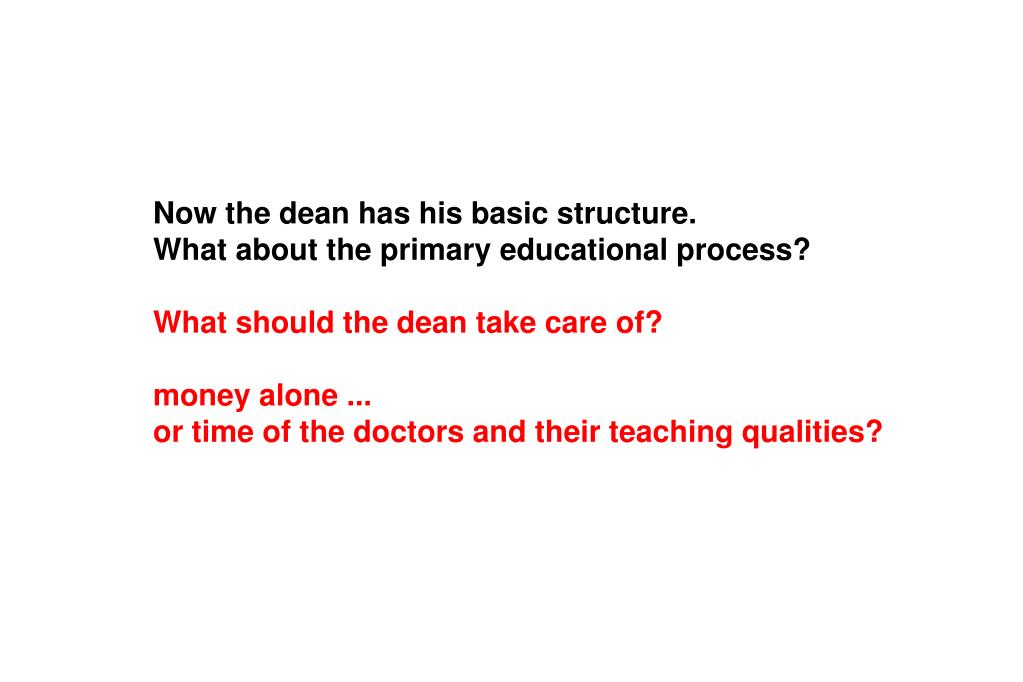 Now the dean has his basic structure.
What about the primary educational process?

What should the dean take care of?

money alone ...
or time of the doctors and their teaching qualities?